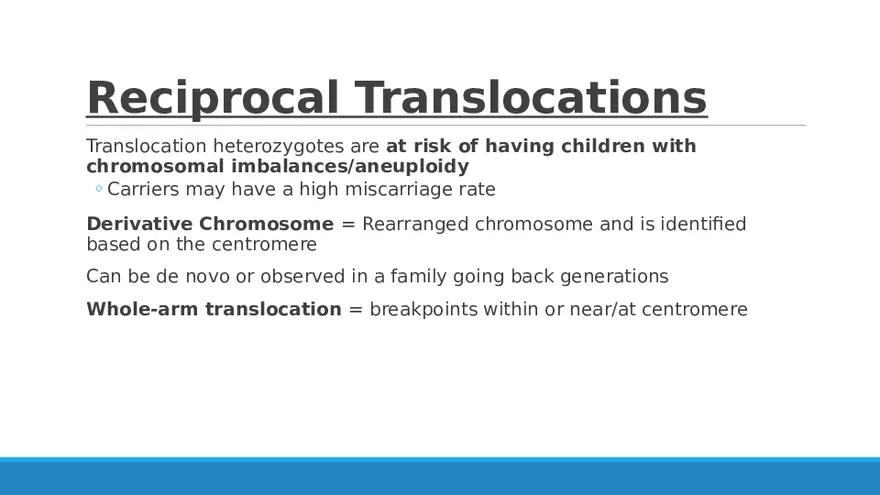 Reciprocal Translocations

Translocation heterozygotes are at risk of having children with chromosomal imbalances/aneuploidy

◦ Carriers may have a high miscarriage rate

Derivative Chromosome = Rearranged chromosome and is identified based on the centromere

Can be de novo or observed in a family going back generations

Whole-arm translocation = breakpoints within or near/at centromere